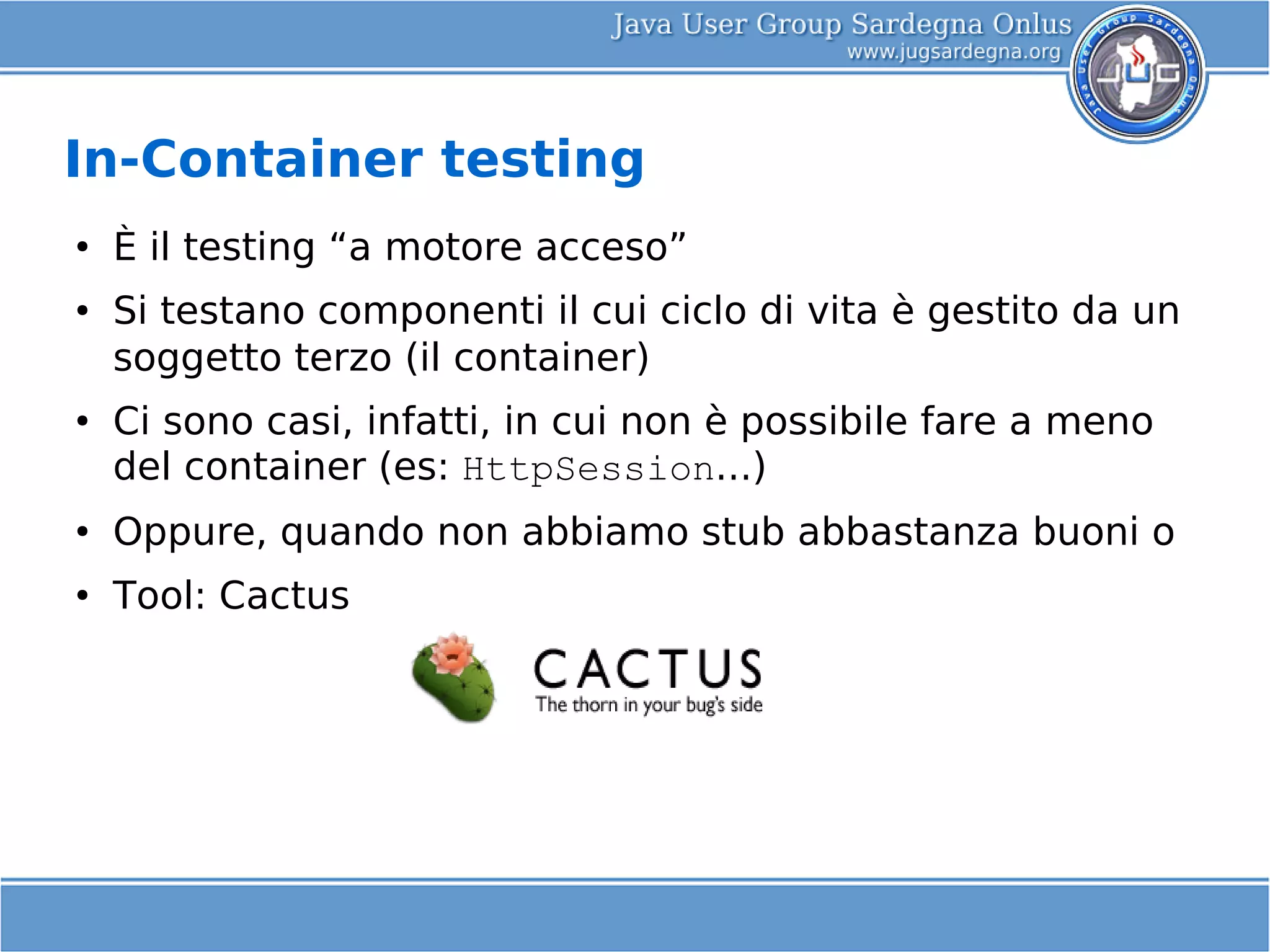 Java User Group Sardegna Onlus
www.jugsardegna.org

Java User Group Sardegna Onlus
JUG

In-Container testing

• È il testing “a motore acceso”
• Si testano componenti il cui ciclo di vita è gestito da un soggetto terzo (il container)
• Ci sono casi, infatti, in cui non è possibile fare a meno del container (es: HttpSession...)
• Oppure, quando non abbiamo stub abbastanza buoni o
• Tool: Cactus

CACTUS
The thorn in your bug's side